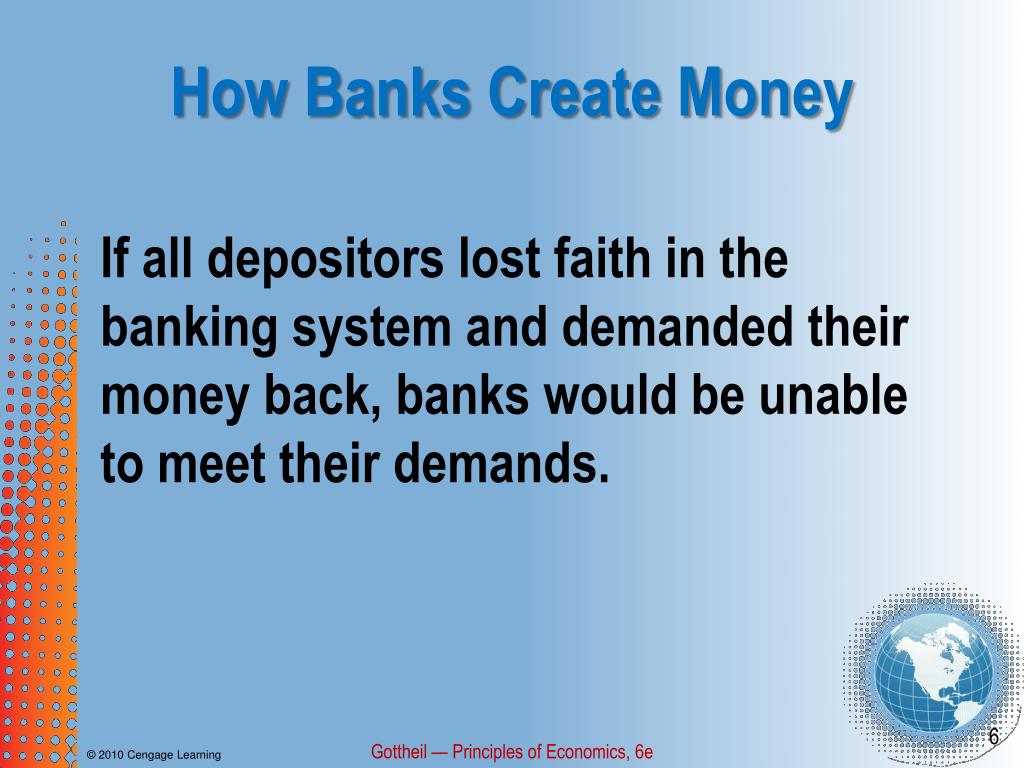 How Banks Create Money

If all depositors lost faith in the banking system and demanded their money back, banks would be unable to meet their demands.

© 2010 Cengage Learning

Gottheil — Principles of Economics, 6e

6